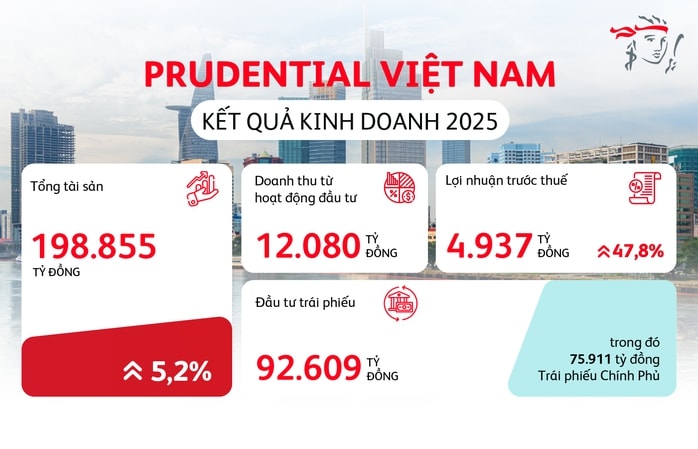 PRUDENTIAL VIỆT NAM

KẾT QUẢ KINH DOANH 2025

Tổng tài sản

198.855 TỶ ĐỒNG

5,2%

Doanh thu từ hoạt động đầu tư

12.080 TỶ ĐỒNG

Lợi nhuận trước thuế

4.937 TỶ ĐỒNG

47,8%

Đầu tư trái phiếu

92.609 TỶ ĐỒNG

trong đó 75.911 tỷ đồng Trái phiếu Chính Phủ